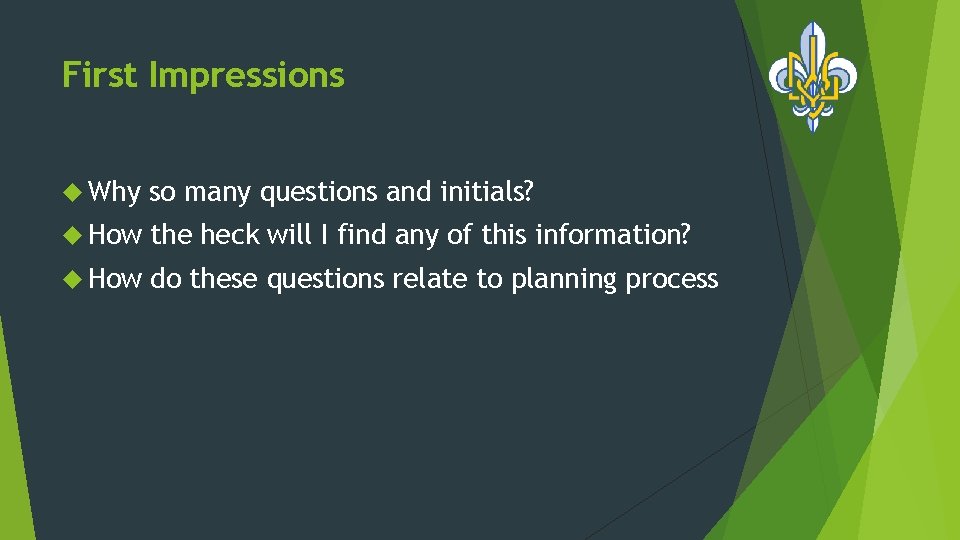 First Impressions

Why so many questions and initials?

How the heck will I find any of this information?

How do these questions relate to planning process